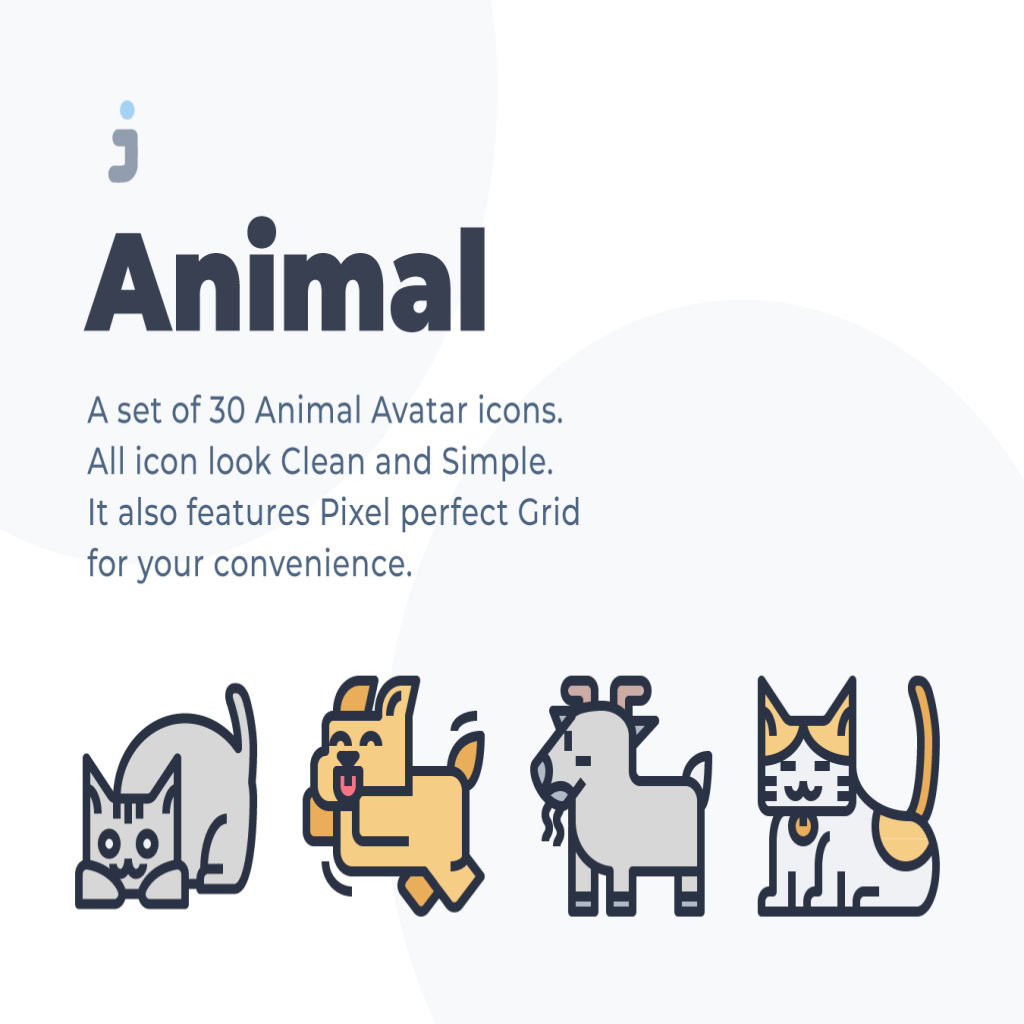 j

Animal

A set of 30 Animal Avatar icons. All icon look Clean and Simple. It also features Pixel perfect Grid for your convenience.